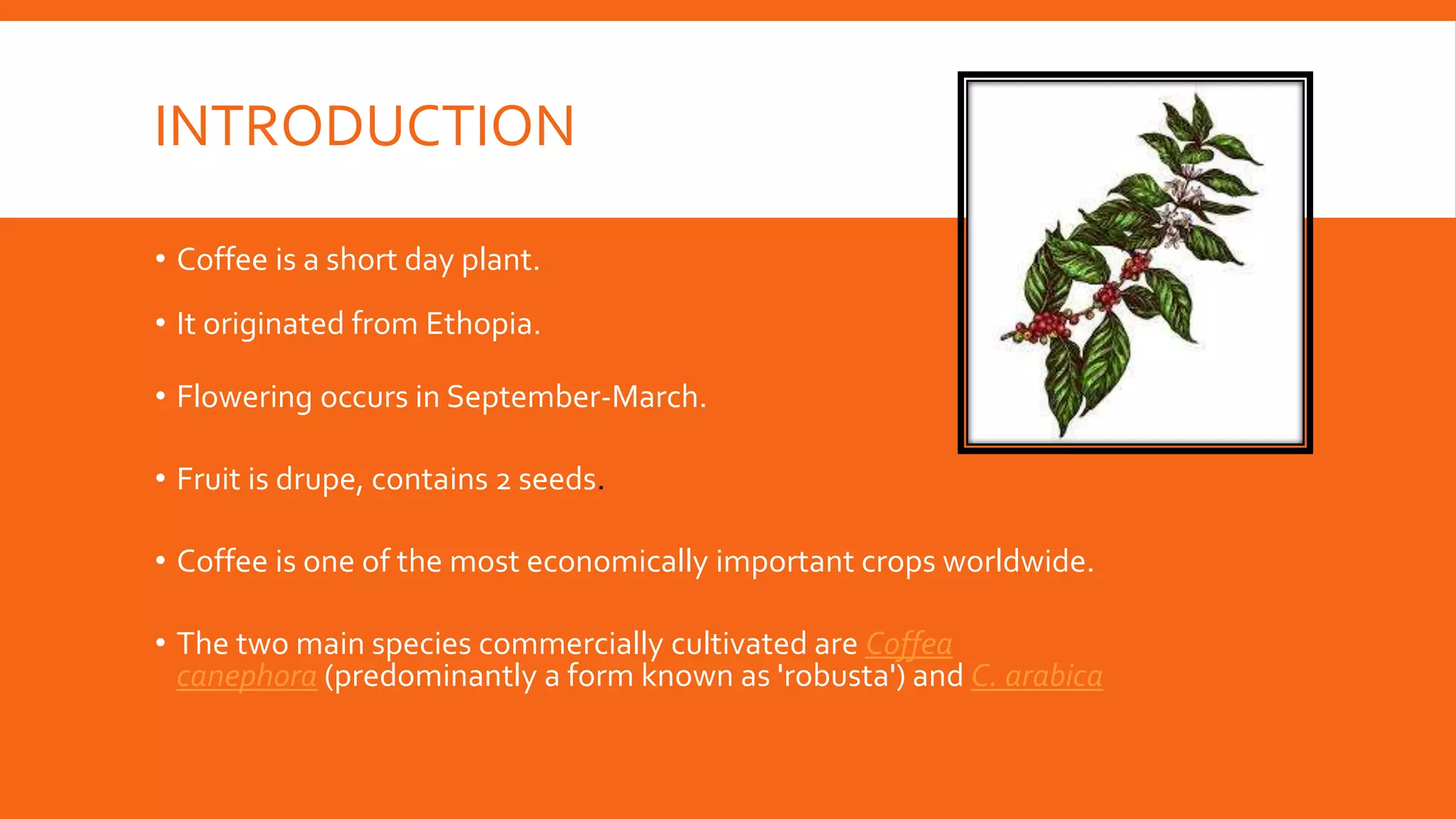 INTRODUCTION

• Coffee is a short day plant.

• It originated from Ethopia.

• Flowering occurs in September-March.

• Fruit is drupe, contains 2 seeds.

• Coffee is one of the most economically important crops worldwide.

• The two main species commercially cultivated are Coffea canephora (predominantly a form known as 'robusta') and C. arabica